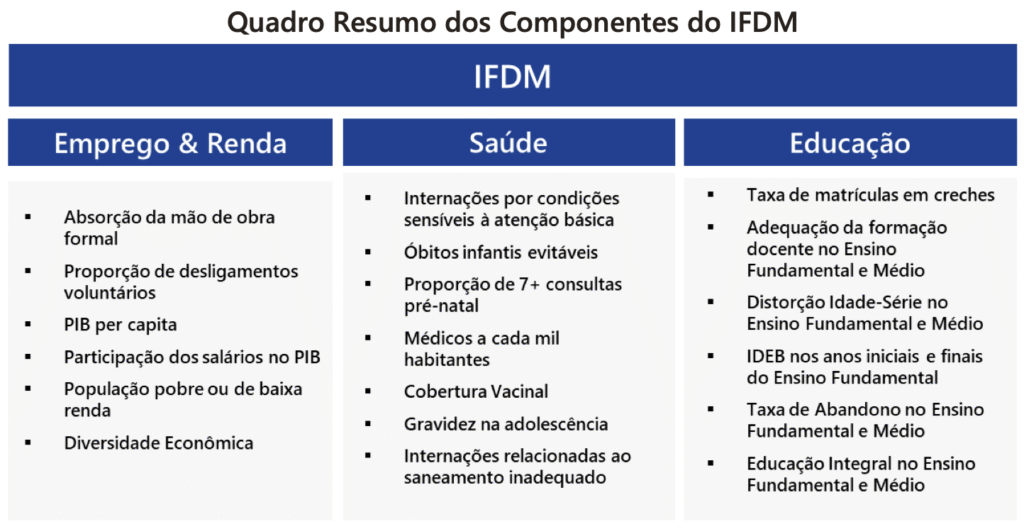 Quadro Resumo dos Componentes do IFDM

IFDM

Emprego & Renda

- Absorção da mão de obra formal
- Proporção de desligamentos voluntários
- PIB per capita
- Participação dos salários no PIB
- População pobre ou de baixa renda
- Diversidade Econômica

Saúde

- Internações por condições sensíveis à atenção básica
- Óbitos infantis evitáveis
- Proporção de 7+ consultas pré-natal
- Médicos a cada mil habitantes
- Cobertura Vacinal
- Gravidez na adolescência
- Internações relacionadas ao saneamento inadequado

Educação

- Taxa de matrículas em creches
- Adequação da formação docente no Ensino Fundamental e Médio
- Distorção Idade-Série no Ensino Fundamental e Médio
- IDEB nos anos iniciais e finais do Ensino Fundamental
- Taxa de Abandono no Ensino Fundamental e Médio
- Educação Integral no Ensino Fundamental e Médio